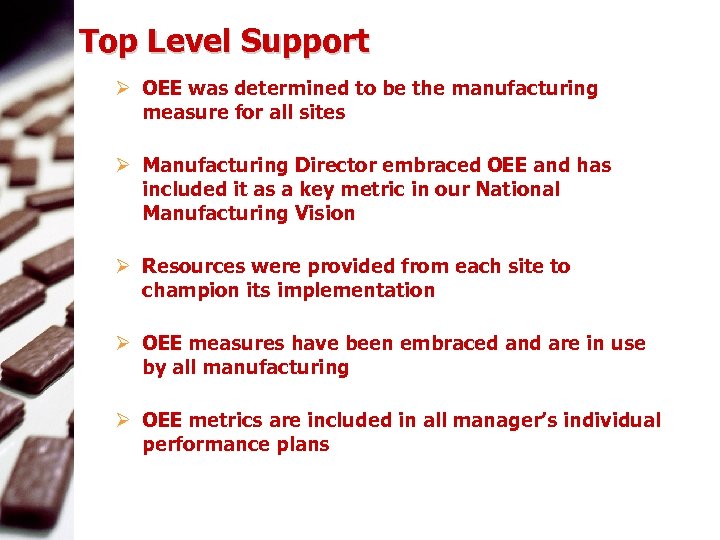 Top Level Support

➢ OEE was determined to be the manufacturing measure for all sites

➢ Manufacturing Director embraced OEE and has included it as a key metric in our National Manufacturing Vision

➢ Resources were provided from each site to champion its implementation

➢ OEE measures have been embraced and are in use by all manufacturing

➢ OEE metrics are included in all manager's individual performance plans